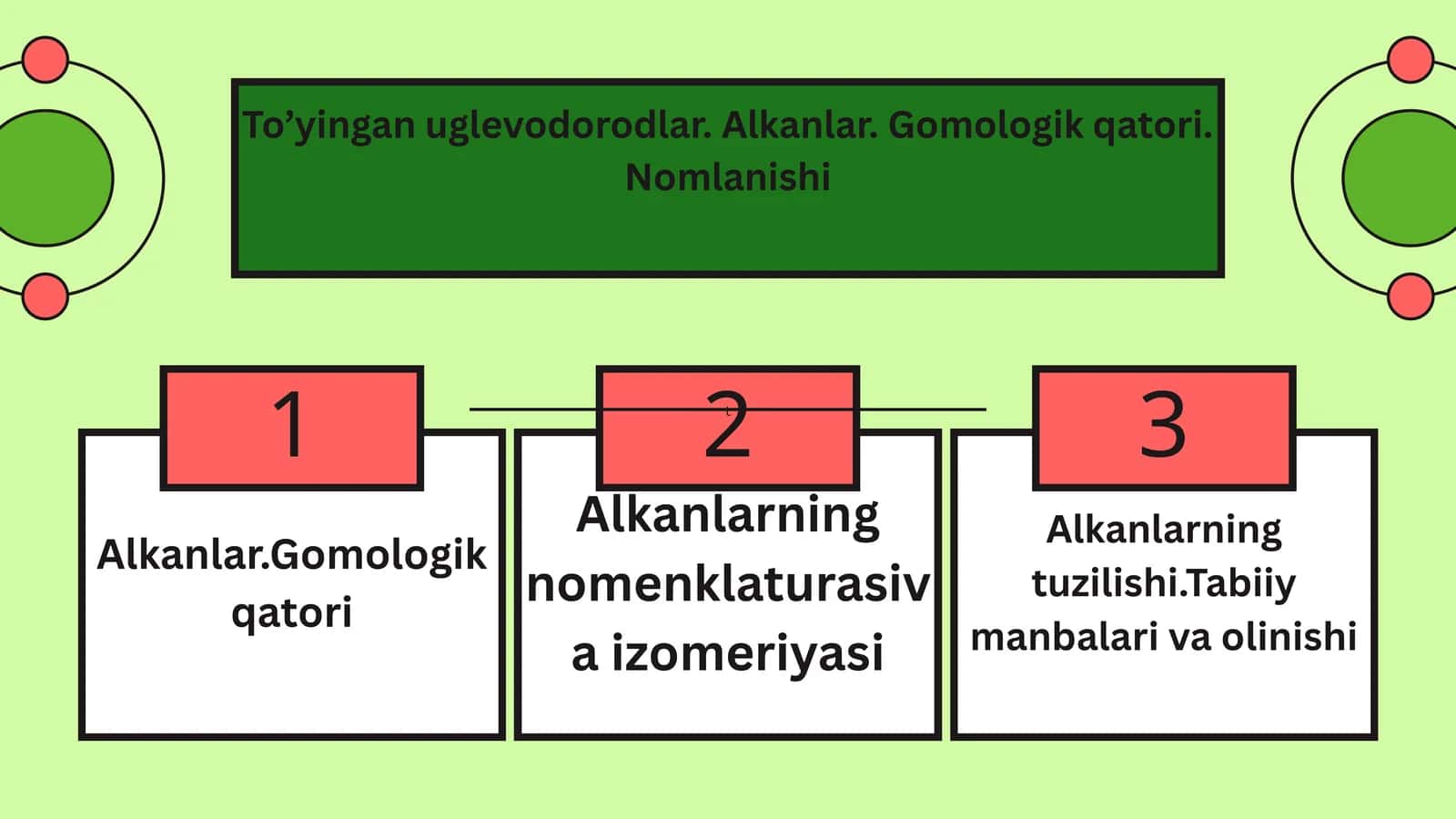 To'yingan uglevodorodlar. Alkanlar. Gomologik qatori. Nomlanishi

1

Alkanlar.Gomologik qatori

2

Alkanlarning nomenklaturasiva izomeriyasi

3

Alkanlarning tuzilishi.Tabiiy manbalari va olinishi